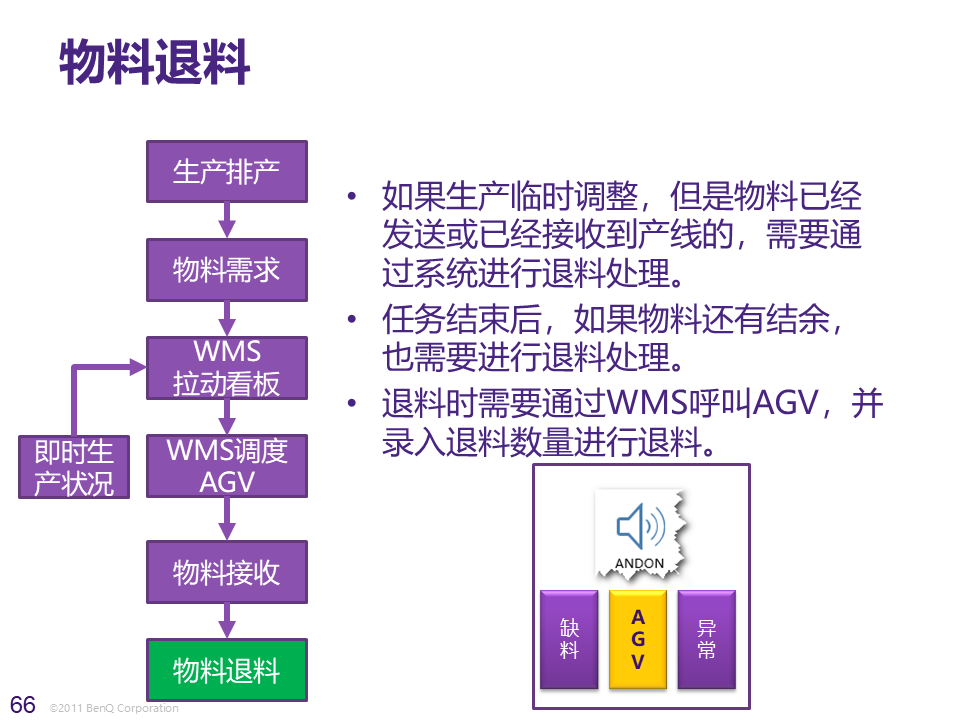 物料退料

生产排产

物料需求

WMS
拉动看板

即时生产状况

WMS调度
AGV

物料接收

物料退料

• 如果生产临时调整，但是物料已经发送或已经接收到产线的，需要通过系统进行退料处理。
• 任务结束后，如果物料还有结余，也需要进行退料处理。
• 退料时需要通过WMS呼叫AGV，并录入退料数量进行退料。

ANDON

缺料

AGV

异常

66 ©2011 BenQ Corporation